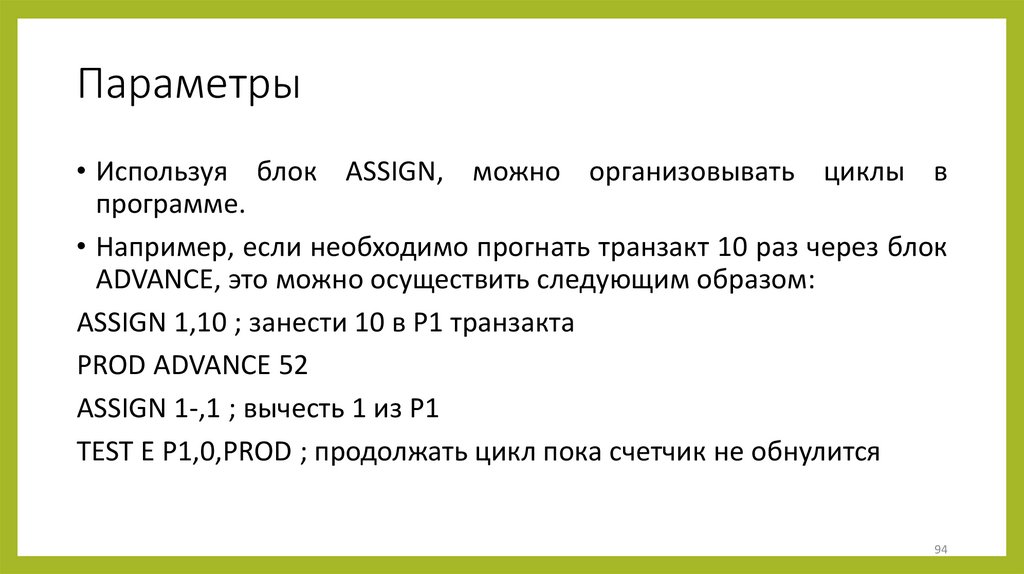 Параметры

• Используя блок ASSIGN, можно организовывать циклы в программе.

• Например, если необходимо прогнать транзакт 10 раз через блок ADVANCE, это можно осуществить следующим образом:

ASSIGN 1,10 ; занести 10 в P1 транзакта

PROD ADVANCE 52

ASSIGN 1-,1 ; вычесть 1 из P1

TEST E P1,0,PROD ; продолжать цикл пока счетчик не обнулится

94